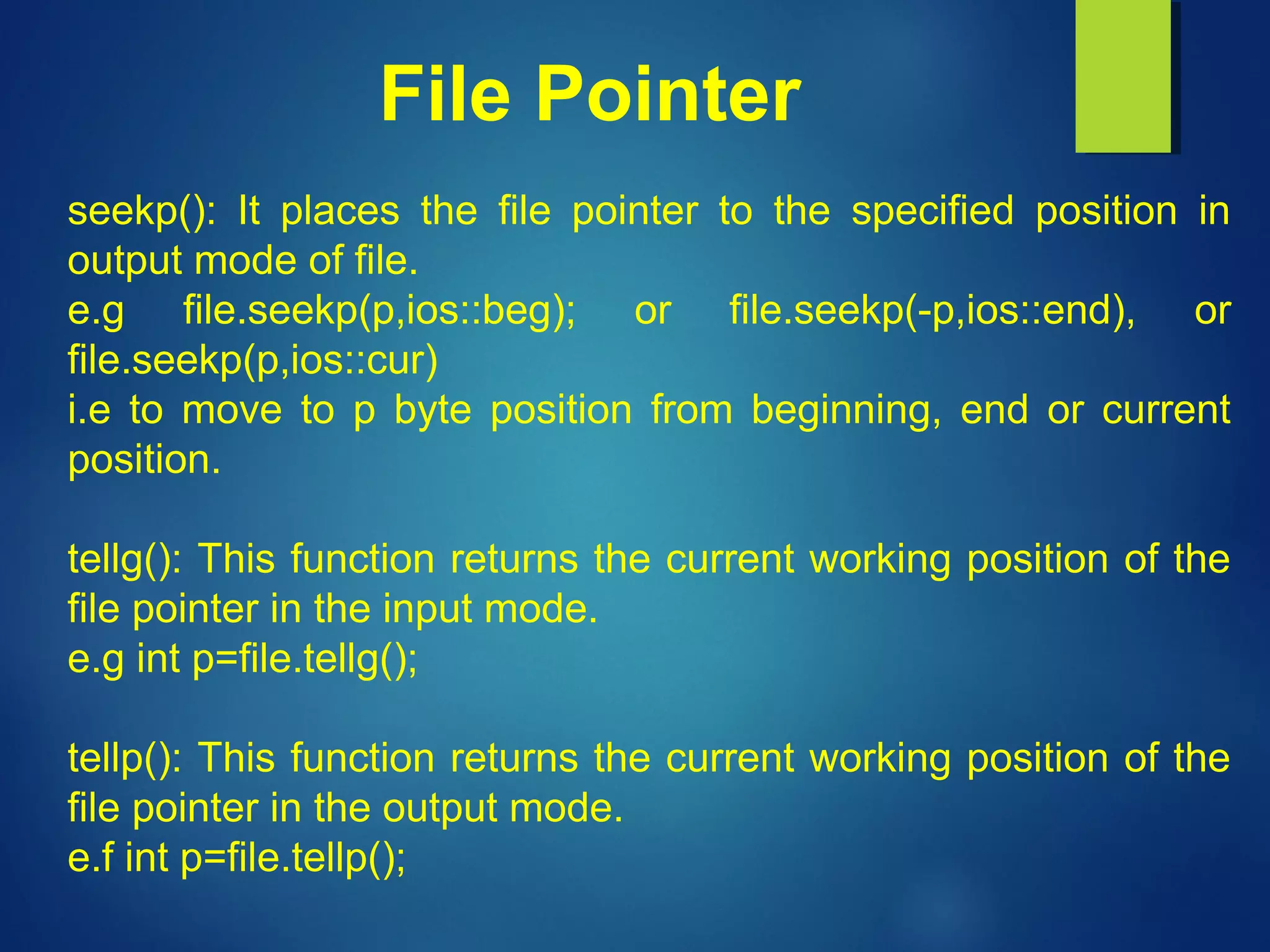 File Pointer

seekp(): It places the file pointer to the specified position in output mode of file.
e.g file.seekp(p,ios::beg); or file.seekp(-p,ios::end), or file.seekp(p,ios::cur)
i.e to move to p byte position from beginning, end or current position.

tellg(): This function returns the current working position of the file pointer in the input mode.
e.g int p=file.tellg();

tellp(): This function returns the current working position of the file pointer in the output mode.
e.f int p=file.tellp();